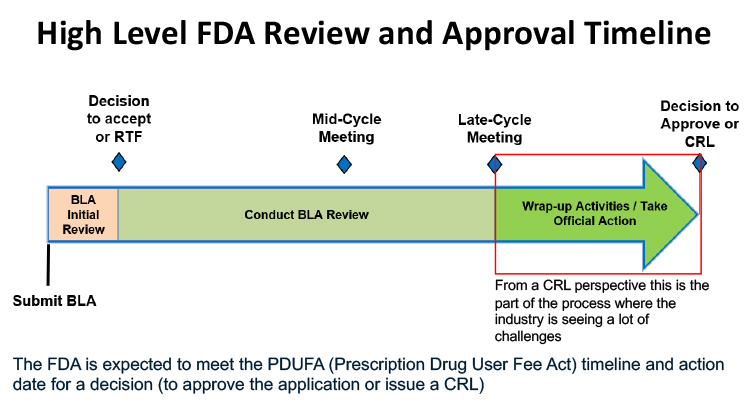 High Level FDA Review and Approval Timeline

Decision to accept or RTF

Mid-Cycle Meeting

Late-Cycle Meeting

Decision to Approve or CRL

BLA Initial Review

Conduct BLA Review

Wrap-up Activities / Take Official Action

Submit BLA

From a CRL perspective this is the part of the process where the industry is seeing a lot of challenges

The FDA is expected to meet the PDUFA (Prescription Drug User Fee Act) timeline and action date for a decision (to approve the application or issue a CRL)